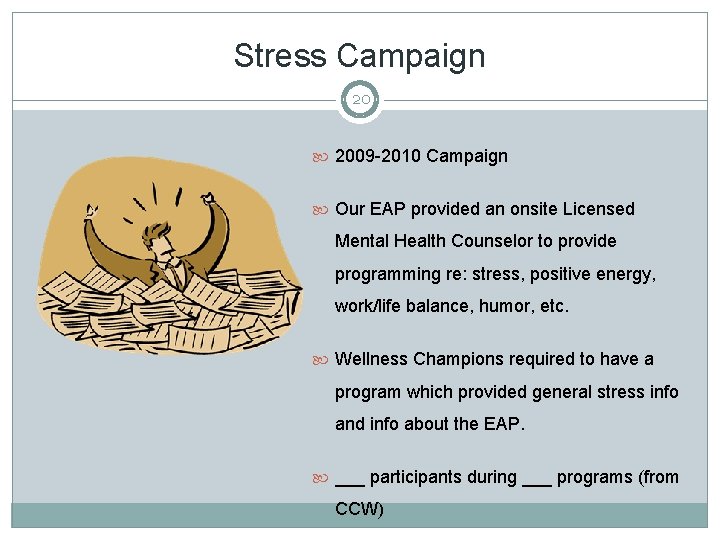 Stress Campaign

20

2009-2010 Campaign

Our EAP provided an onsite Licensed Mental Health Counselor to provide programming re: stress, positive energy, work/life balance, humor, etc.

Wellness Champions required to have a program which provided general stress info and info about the EAP.

___ participants during ___ programs (from CCW)